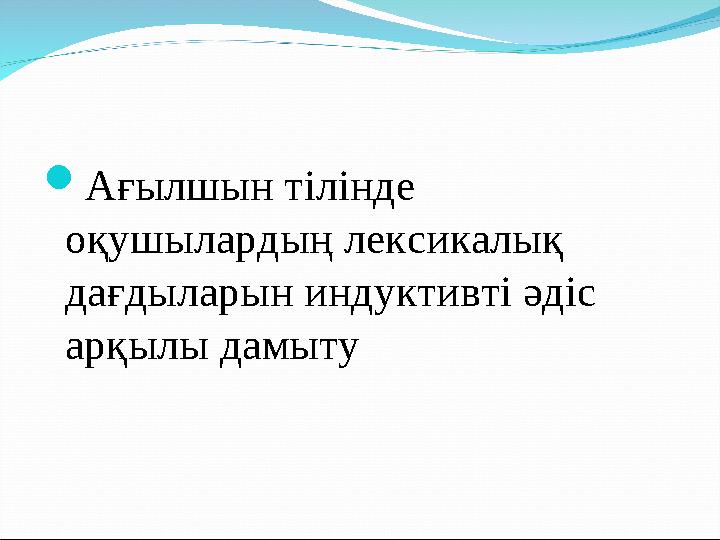 Ағылшын тілінде оқушылардың лексикалық дағдыларын индуктивті әдіс арқылы дамыту